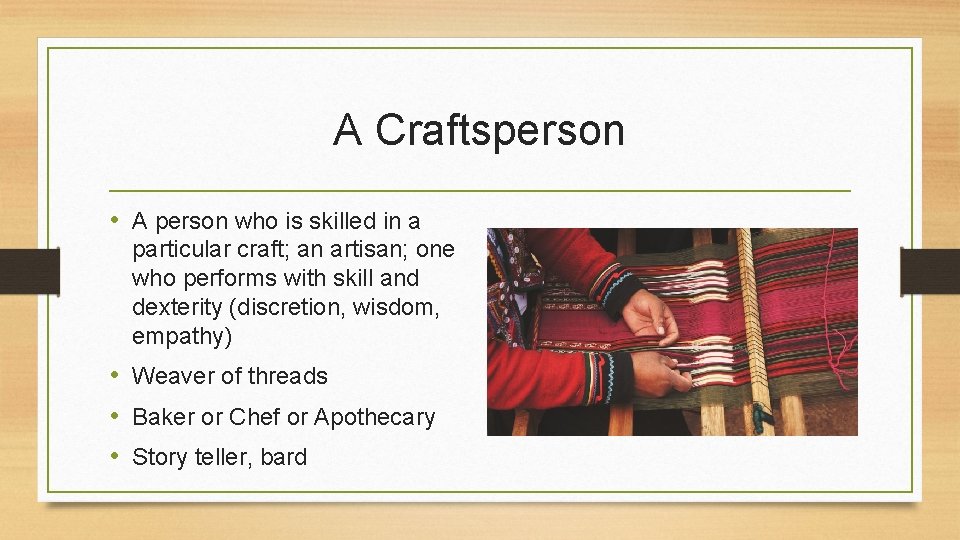 A Craftsperson

• A person who is skilled in a particular craft; an artisan; one who performs with skill and dexterity (discretion, wisdom, empathy)
• Weaver of threads
• Baker or Chef or Apothecary
• Story teller, bard